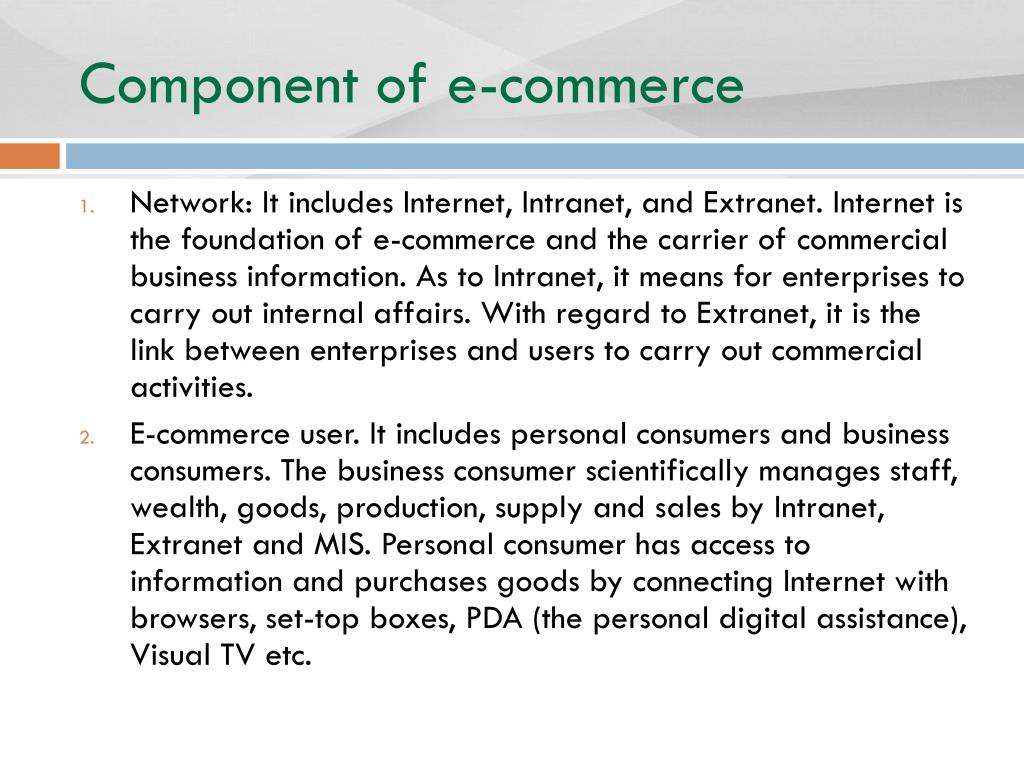 Component of e-commerce

1. Network: It includes Internet, Intranet, and Extranet. Internet is the foundation of e-commerce and the carrier of commercial business information. As to Intranet, it means for enterprises to carry out internal affairs. With regard to Extranet, it is the link between enterprises and users to carry out commercial activities.

2. E-commerce user. It includes personal consumers and business consumers. The business consumer scientifically manages staff, wealth, goods, production, supply and sales by Intranet, Extranet and MIS. Personal consumer has access to information and purchases goods by connecting Internet with browsers, set-top boxes, PDA (the personal digital assistance), Visual TV etc.